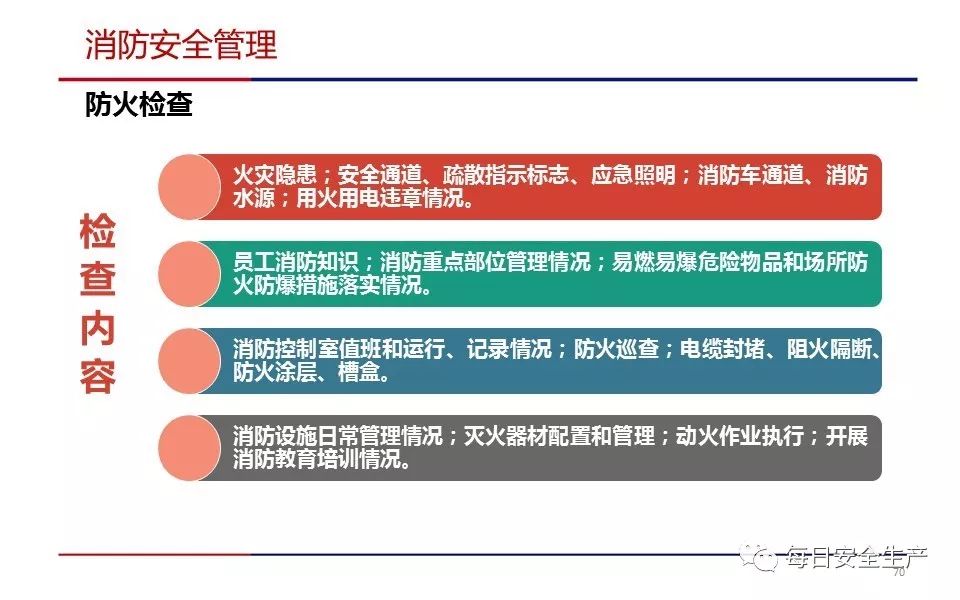 消防安全管理

防火检查

检查内容

火灾隐患；安全通道、疏散指示标志、应急照明；消防车通道、消防水源；用火用电违章情况。

员工消防知识；消防重点部位管理情况；易燃易爆危险物品和场所防火防爆措施落实情况。

消防控制室值班和运行、记录情况；防火巡查；电缆封堵、阻火隔断、防火涂层、槽盒。

消防设施日常管理情况；灭火器材配置和管理；动火作业执行；开展消防教育培训情况。

每日安全生产

70